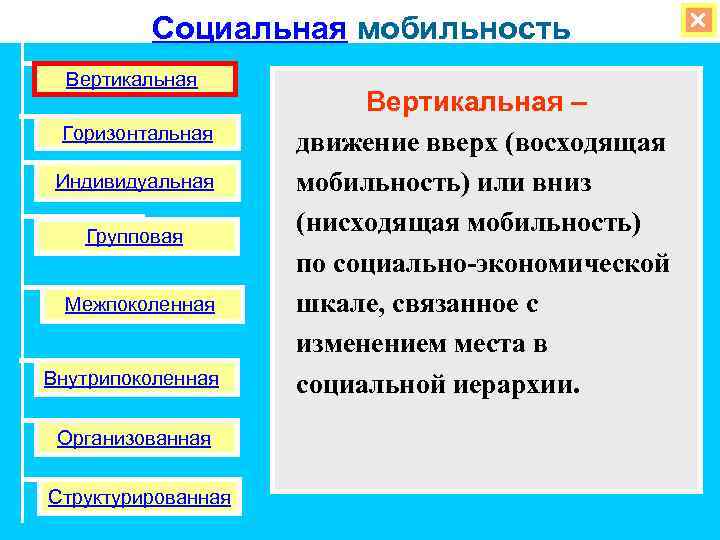 Социальная мобильность

Вертикальная

Горизонтальная

Индивидуальная

Групповая

Межпоколенная

Внутрипоколенная

Организованная

Структурированная

Вертикальная – движение вверх (восходящая мобильность) или вниз (нисходящая мобильность) по социально-экономической шкале, связанное с изменением места в социальной иерархии.